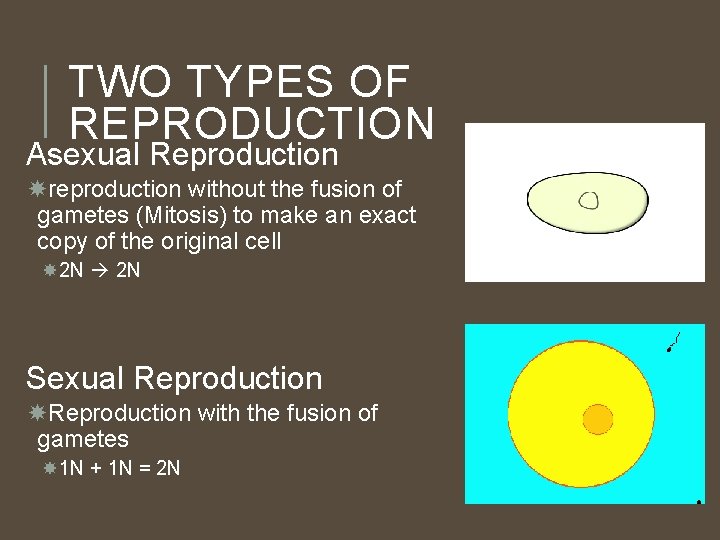 TWO TYPES OF REPRODUCTION

Asexual Reproduction

reproduction without the fusion of gametes (Mitosis) to make an exact copy of the original cell

2N → 2N

Sexual Reproduction

Reproduction with the fusion of gametes

1N + 1N = 2N